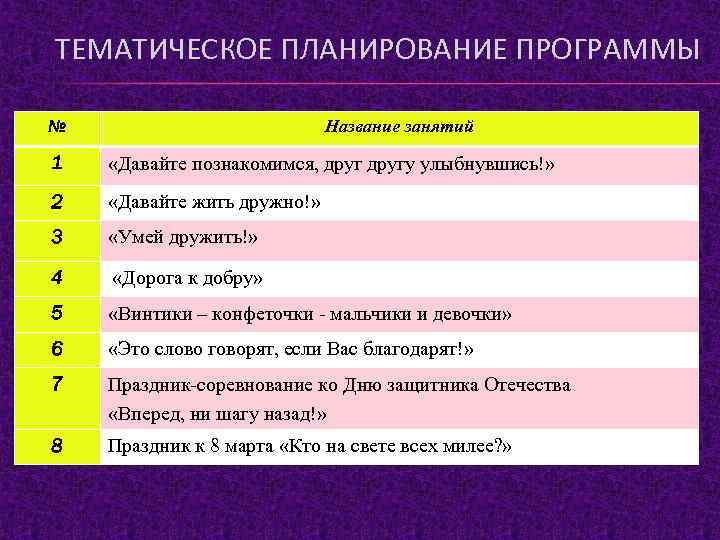 ТЕМАТИЧЕСКОЕ ПЛАНИРОВАНИЕ ПРОГРАММЫ

| № | Название занятий |
|---|---|
| 1 | «Давайте познакомимся, друг другу улыбнувшись!» |
| 2 | «Давайте жить дружно!» |
| 3 | «Умей дружить!» |
| 4 | «Дорога к добру» |
| 5 | «Винтики – конфеточки - мальчики и девочки» |
| 6 | «Это слово говорят, если Вас благодарят!» |
| 7 | Праздник-соревнование ко Дню защитника Отечества «Вперед, ни шагу назад!» |
| 8 | Праздник к 8 марта «Кто на свете всех милее?» |